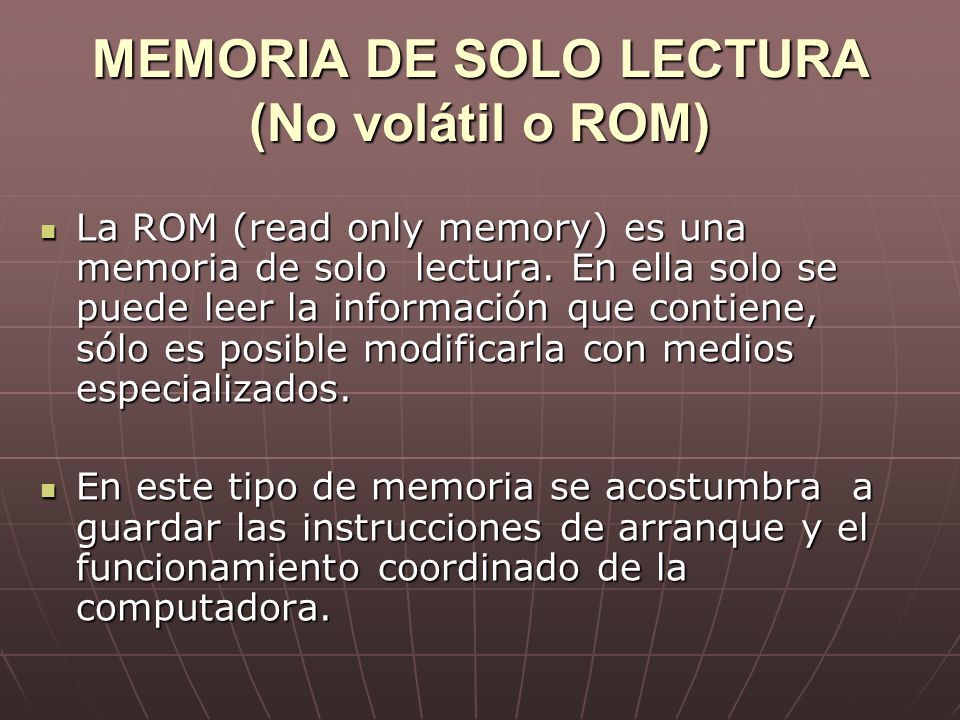 MEMORIA DE SOLO LECTURA
(No volátil o ROM)

La ROM (read only memory) es una memoria de solo lectura. En ella solo se puede leer la información que contiene, sólo es posible modificarla con medios especializados.

En este tipo de memoria se acostumbra a guardar las instrucciones de arranque y el funcionamiento coordinado de la computadora.